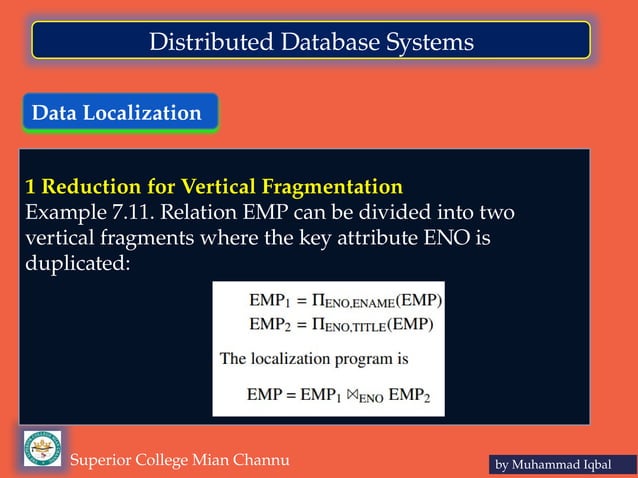 Distributed Database Systems

Data Localization

1 Reduction for Vertical Fragmentation
Example 7.11. Relation EMP can be divided into two vertical fragments where the key attribute ENO is duplicated:

$EMP_1 = \Pi_{ENO,ENAME}(EMP)$
$EMP_2 = \Pi_{ENO,TITLE}(EMP)$

The localization program is

$EMP = EMP_1 \bowtie_{ENO} EMP_2$

Superior College Mian Channu

by Muhammad Iqbal